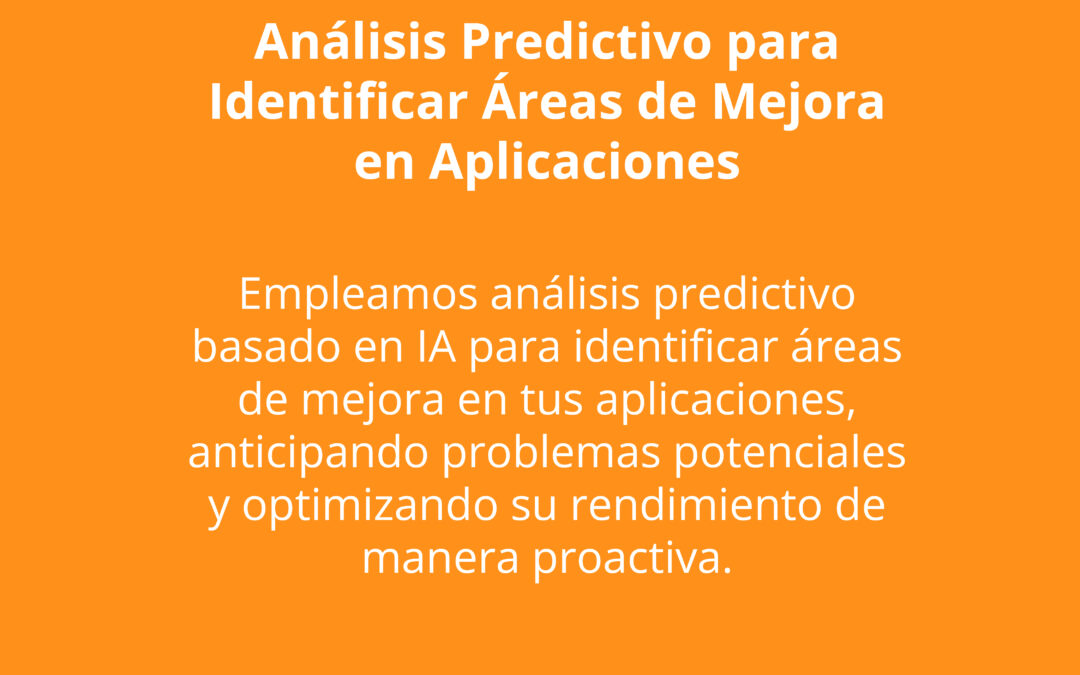 Análisis Predictivo para Identificar Áreas de Mejora en Aplicaciones

Empleamos análisis predictivo basado en IA para identificar áreas de mejora en tus aplicaciones, anticipando problemas potenciales y optimizando su rendimiento de manera proactiva.